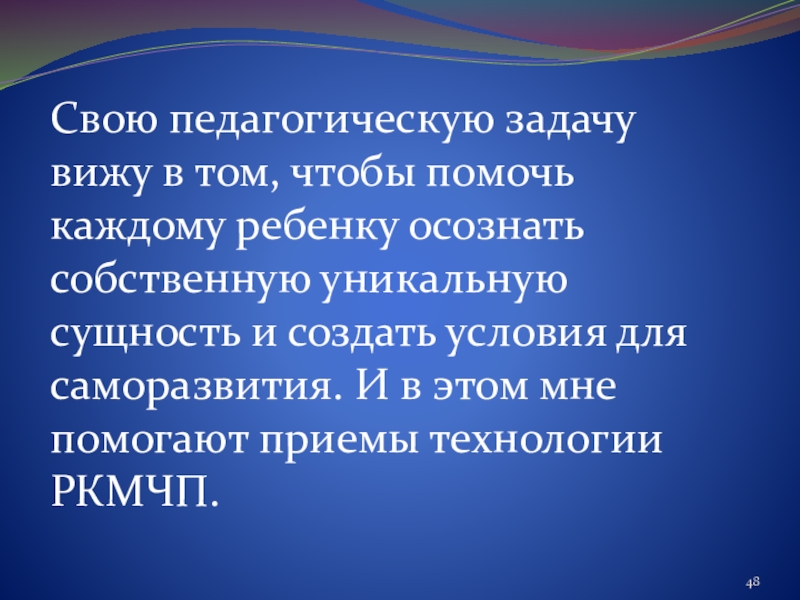 Свою педагогическую задачу вижу в том, чтобы помочь каждому ребенку осознать собственную уникальную сущность и создать условия для саморазвития. И в этом мне помогают приемы технологии РКМЧП.

48